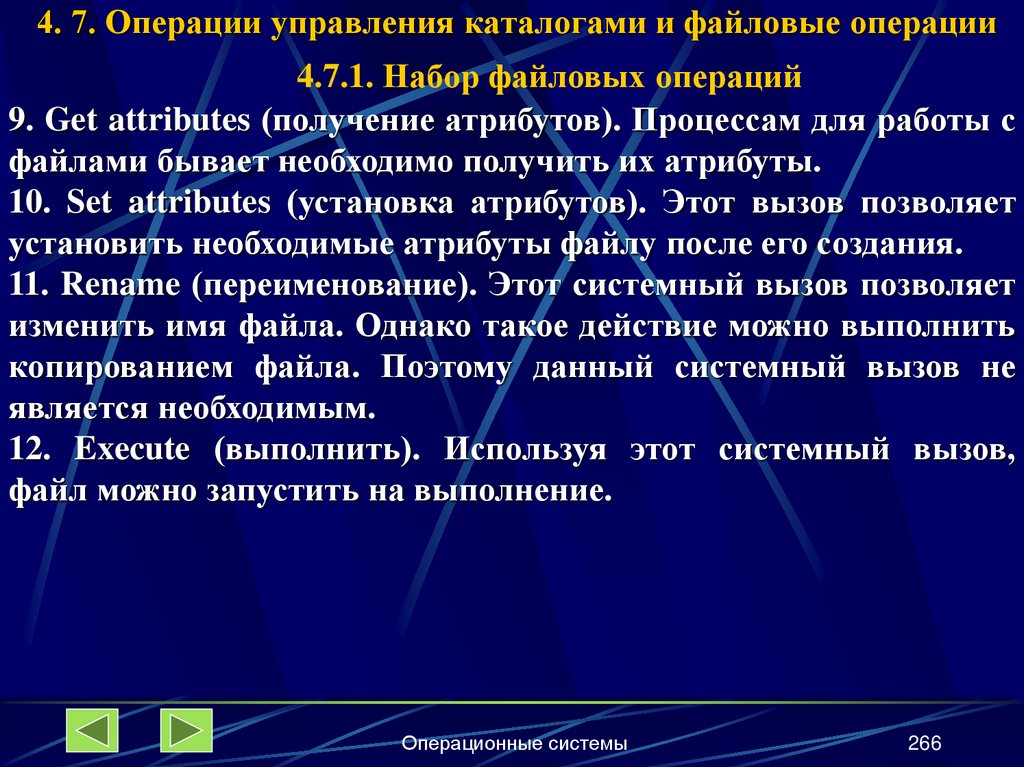 4. 7. Операции управления каталогами и файловые операции

4.7.1. Набор файловых операций

9. Get attributes (получение атрибутов). Процессам для работы с файлами бывает необходимо получить их атрибуты.

10. Set attributes (установка атрибутов). Этот вызов позволяет установить необходимые атрибуты файлу после его создания.

11. Rename (переименование). Этот системный вызов позволяет изменить имя файла. Однако такое действие можно выполнить копированием файла. Поэтому данный системный вызов не является необходимым.

12. Execute (выполнить). Используя этот системный вызов, файл можно запустить на выполнение.

Операционные системы

266